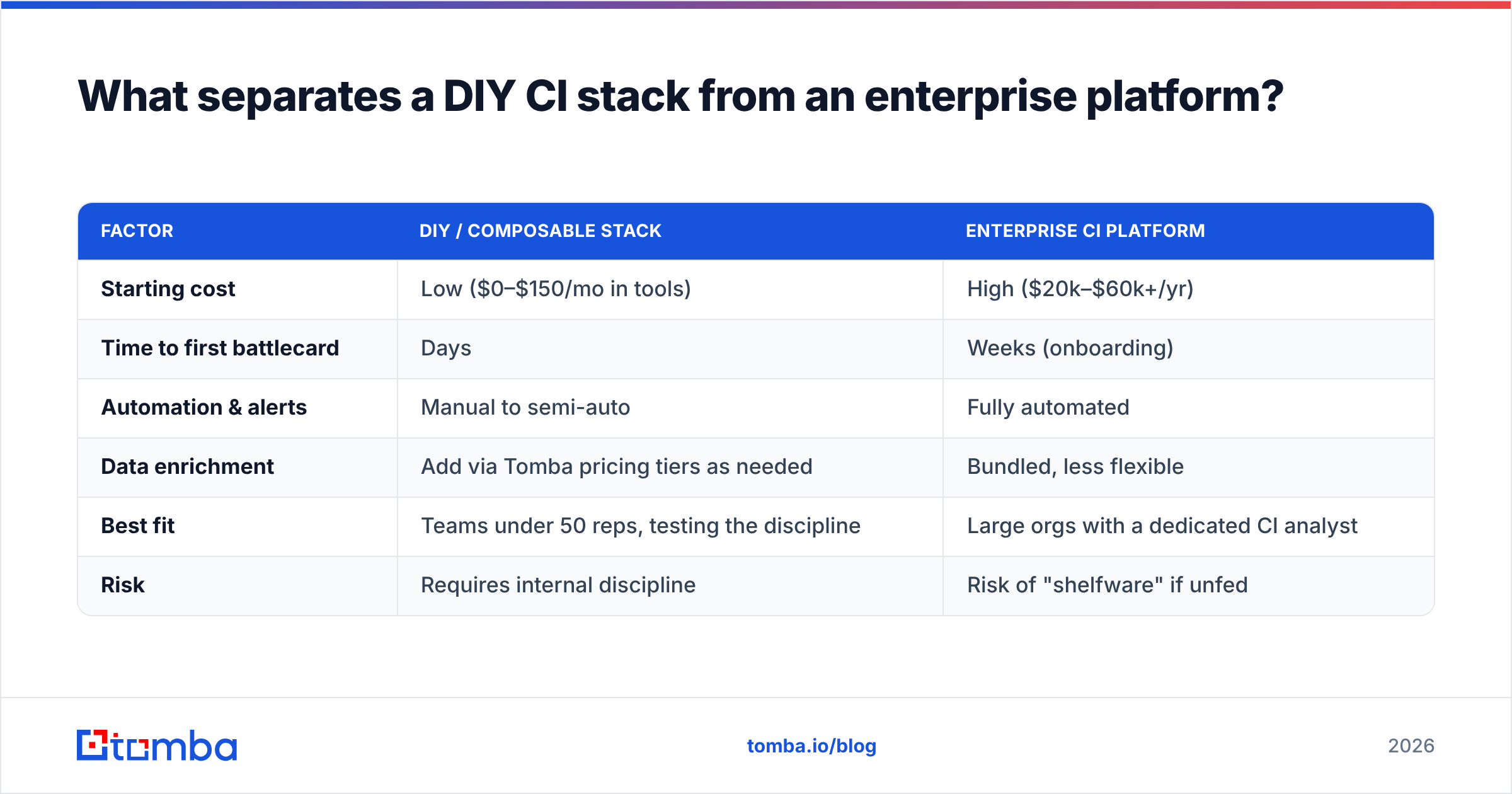 What separates a DIY CI stack from an enterprise platform?

| FACTOR | DIY / COMPOSABLE STACK | ENTERPRISE CI PLATFORM |
|---|---|---|
| Starting cost | Low (\$0–\$150/mo in tools) | High (\$20k–\$60k+/yr) |
| Time to first battlecard | Days | Weeks (onboarding) |
| Automation & alerts | Manual to semi-auto | Fully automated |
| Data enrichment | Add via Tomba pricing tiers as needed | Bundled, less flexible |
| Best fit | Teams under 50 reps, testing the discipline | Large orgs with a dedicated CI analyst |
| Risk | Requires internal discipline | Risk of "shelfware" if unfed |

tomba

tomba.io/blog

2026